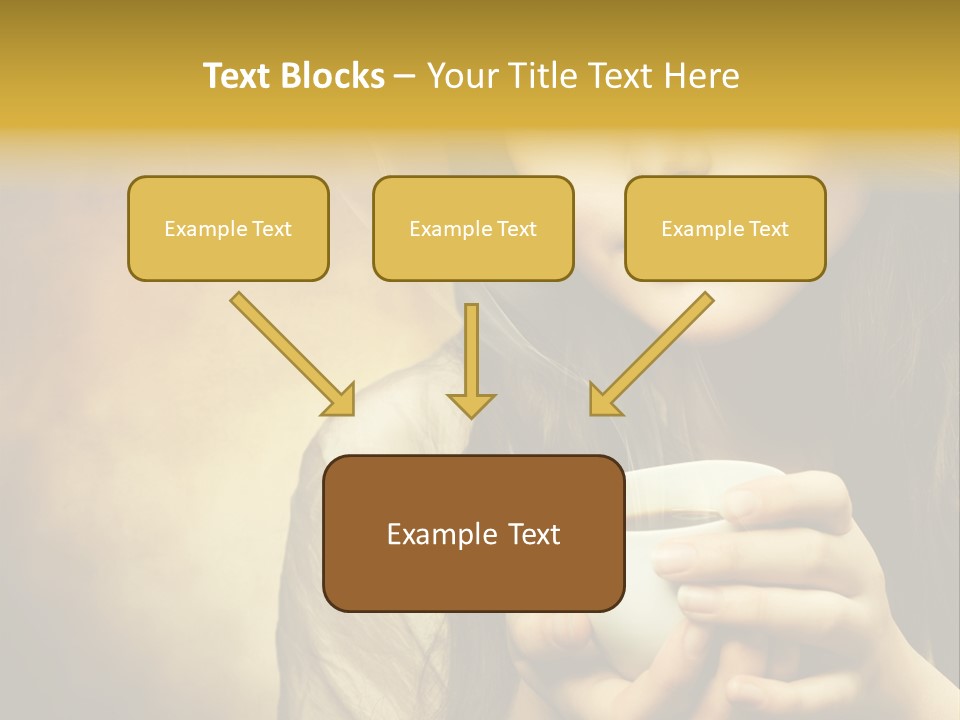 Text Blocks – Your Title Text Here

Example Text

Example Text

Example Text

Example Text